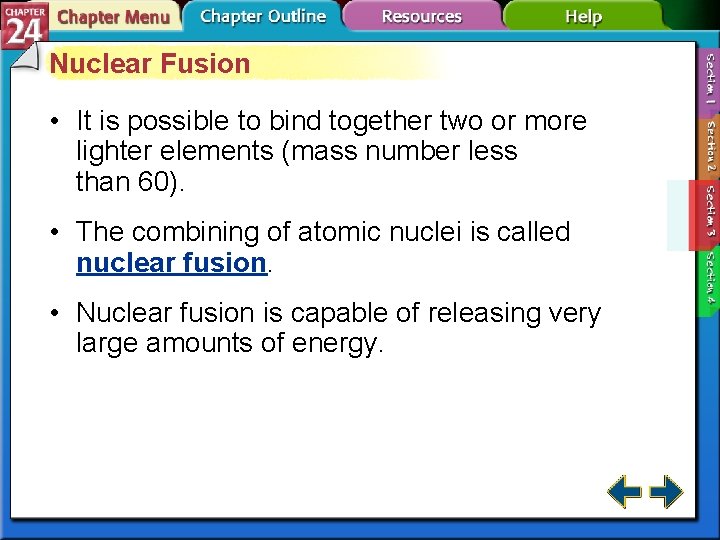 CHAPTER 24

Chapter Menu

Chapter Outline

Resources

Help

Nuclear Fusion

• It is possible to bind together two or more lighter elements (mass number less than 60).

• The combining of atomic nuclei is called nuclear fusion.

• Nuclear fusion is capable of releasing very large amounts of energy.

Section 1

Section 2

Section 3

Section 4